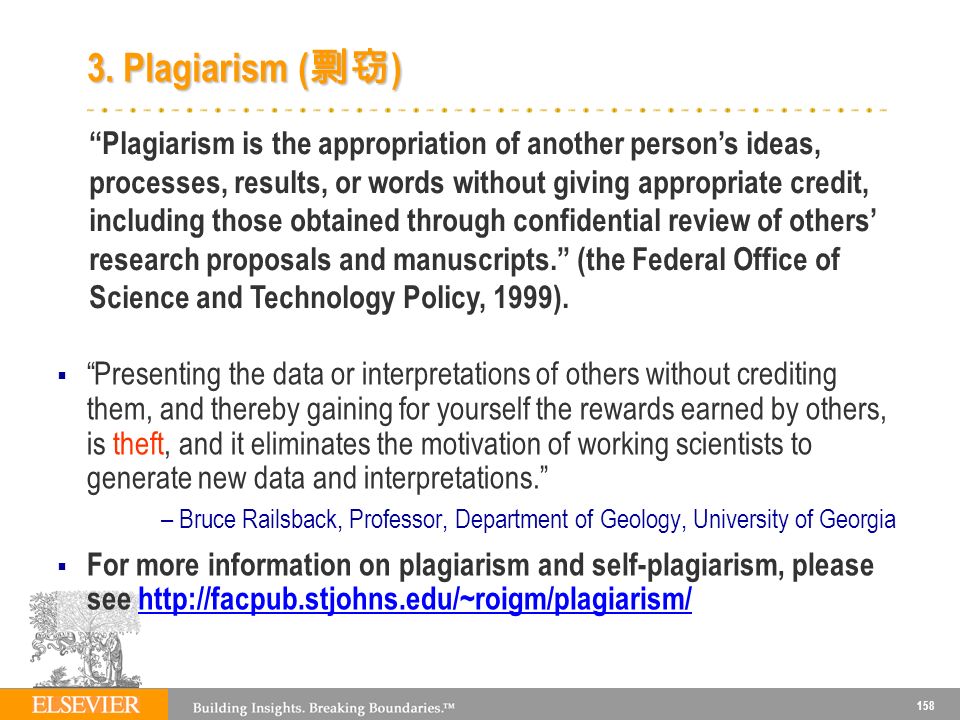 3. Plagiarism (剽窃)

“Plagiarism is the appropriation of another person’s ideas, processes, results, or words without giving appropriate credit, including those obtained through confidential review of others’ research proposals and manuscripts.” (the Federal Office of Science and Technology Policy, 1999).

▪ “Presenting the data or interpretations of others without crediting them, and thereby gaining for yourself the rewards earned by others, is theft, and it eliminates the motivation of working scientists to generate new data and interpretations.”

– Bruce Railsback, Professor, Department of Geology, University of Georgia

▪ For more information on plagiarism and self-plagiarism, please see http://facpub.stjohns.edu/~roigm/plagiarism/

ELSEVIER Building Insights. Breaking Boundaries.™ 158